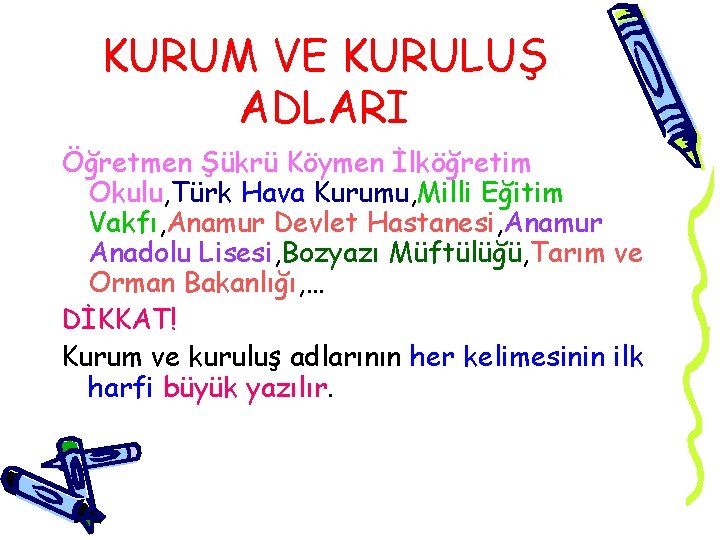 KURUM VE KURULUŞ ADLARI

Öğretmen Şükrü Köymen İlköğretim Okulu,Türk Hava Kurumu,Milli Eğitim Vakfı,Anamur Devlet Hastanesi,Anamur Anadolu Lisesi,Bozyazı Müftülüğü,Tarım ve Orman Bakanlığı,...

DİKKAT!

Kurum ve kuruluş adlarının her kelimesinin ilk harfi büyük yazılır.